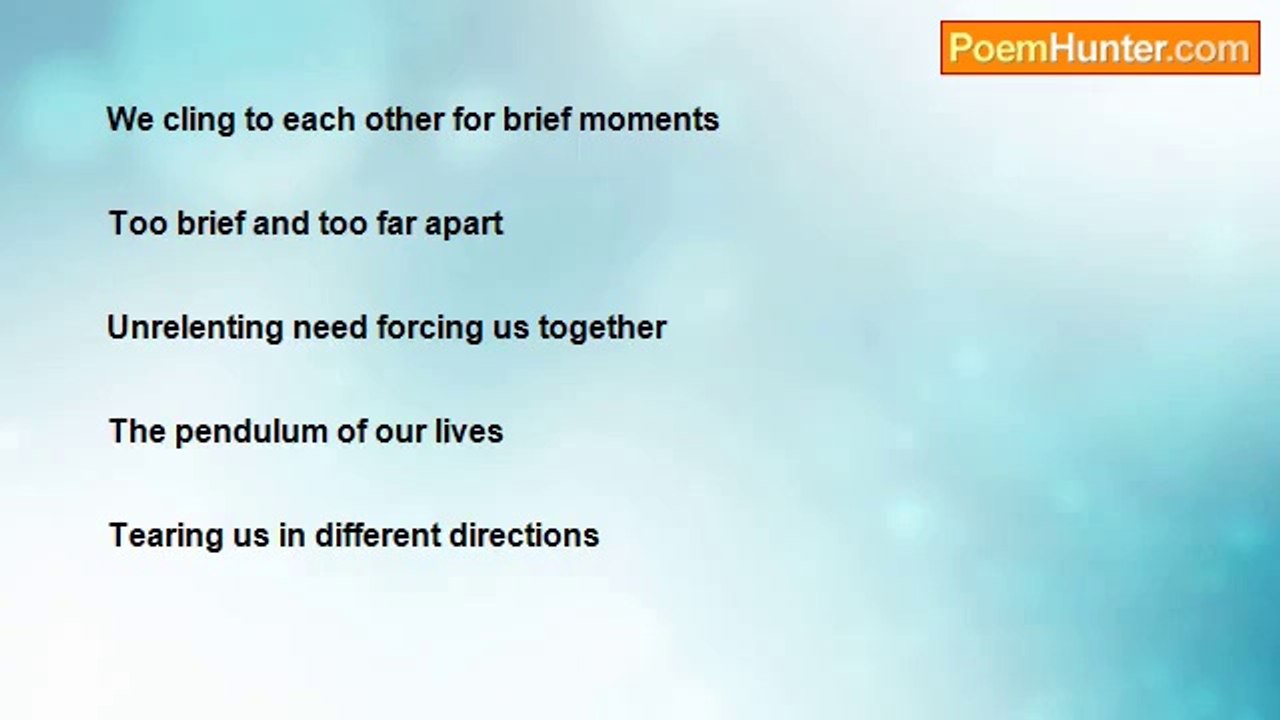 PoemHunter.com

We cling to each other for brief moments

Too brief and too far apart

Unrelenting need forcing us together

The pendulum of our lives

Tearing us in different directions